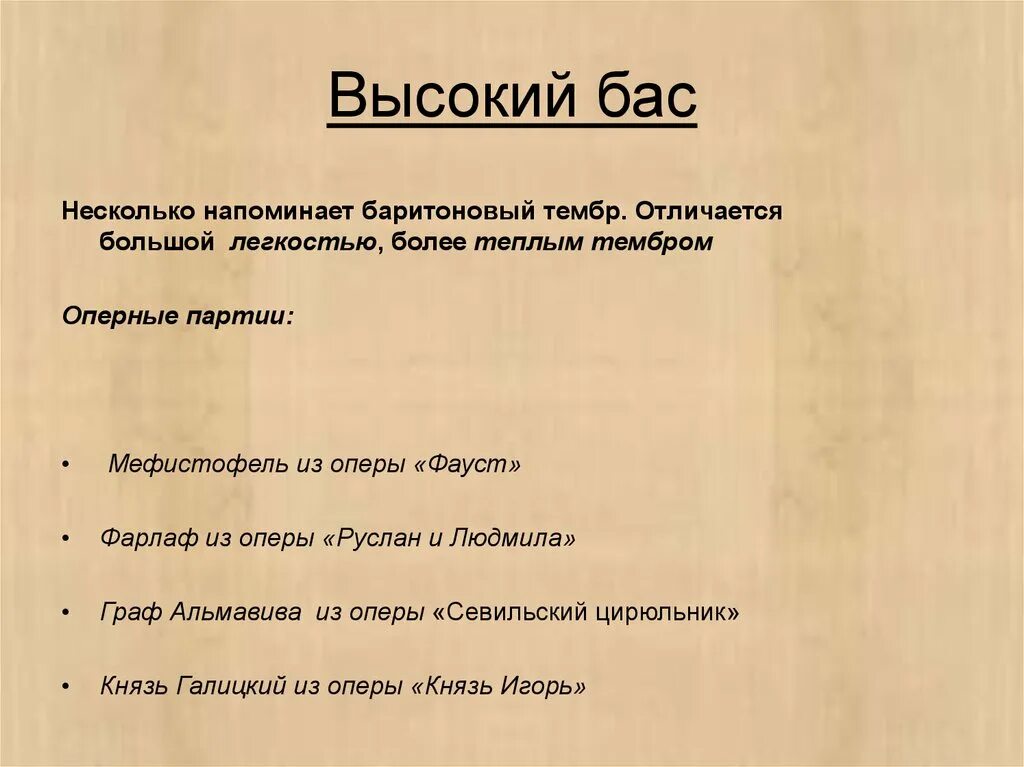 Высокий бас

Несколько напоминает баритоновый тембр. Отличается большой легкостью, более теплым тембром

Оперные партии:

• Мефистофель из оперы «Фауст»

• Фарлаф из оперы «Руслан и Людмила»

• Граф Альмавива из оперы «Севильский цирюльник»

• Князь Галицкий из оперы «Князь Игорь»